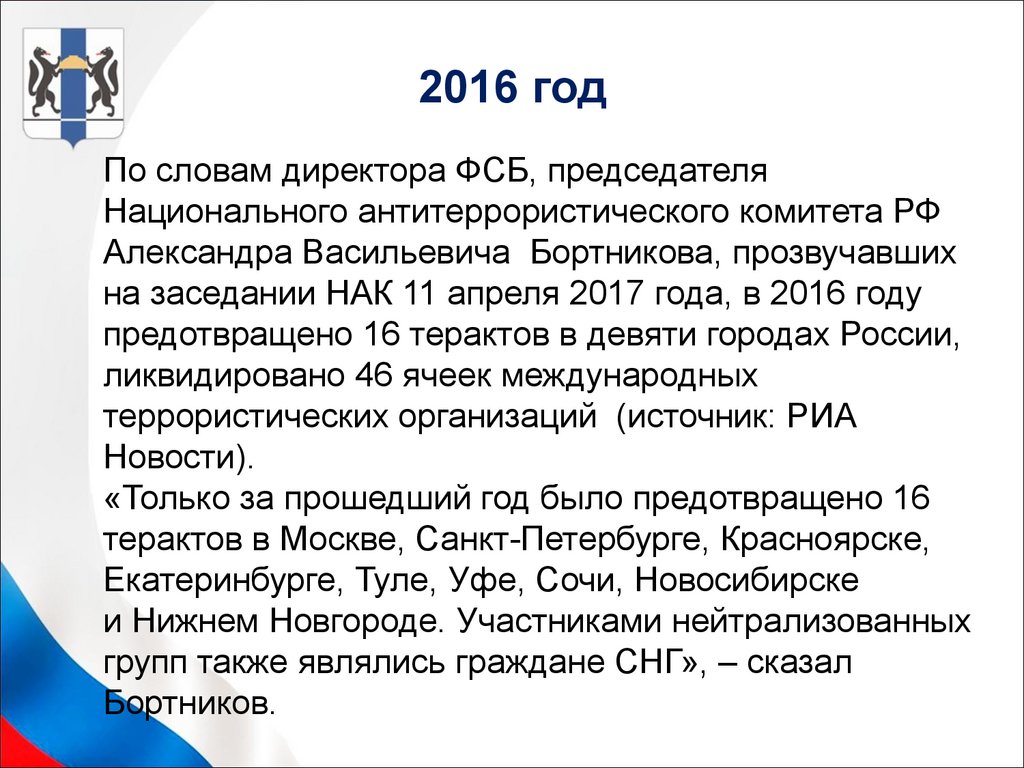 2016 год

По словам директора ФСБ, председателя Национального антитеррористического комитета РФ Александра Васильевича  Бортникова, прозвучавших на заседании НАК 11 апреля 2017 года, в 2016 году предотвращено 16 терактов в девяти городах России, ликвидировано 46 ячеек международных террористических организаций  (источник: РИА Новости).
«Только за прошедший год было предотвращено 16 терактов в Москве, Санкт-Петербурге, Красноярске, Екатеринбурге, Туле, Уфе, Сочи, Новосибирске и Нижнем Новгороде. Участниками нейтрализованных групп также являлись граждане СНГ», – сказал Бортников.